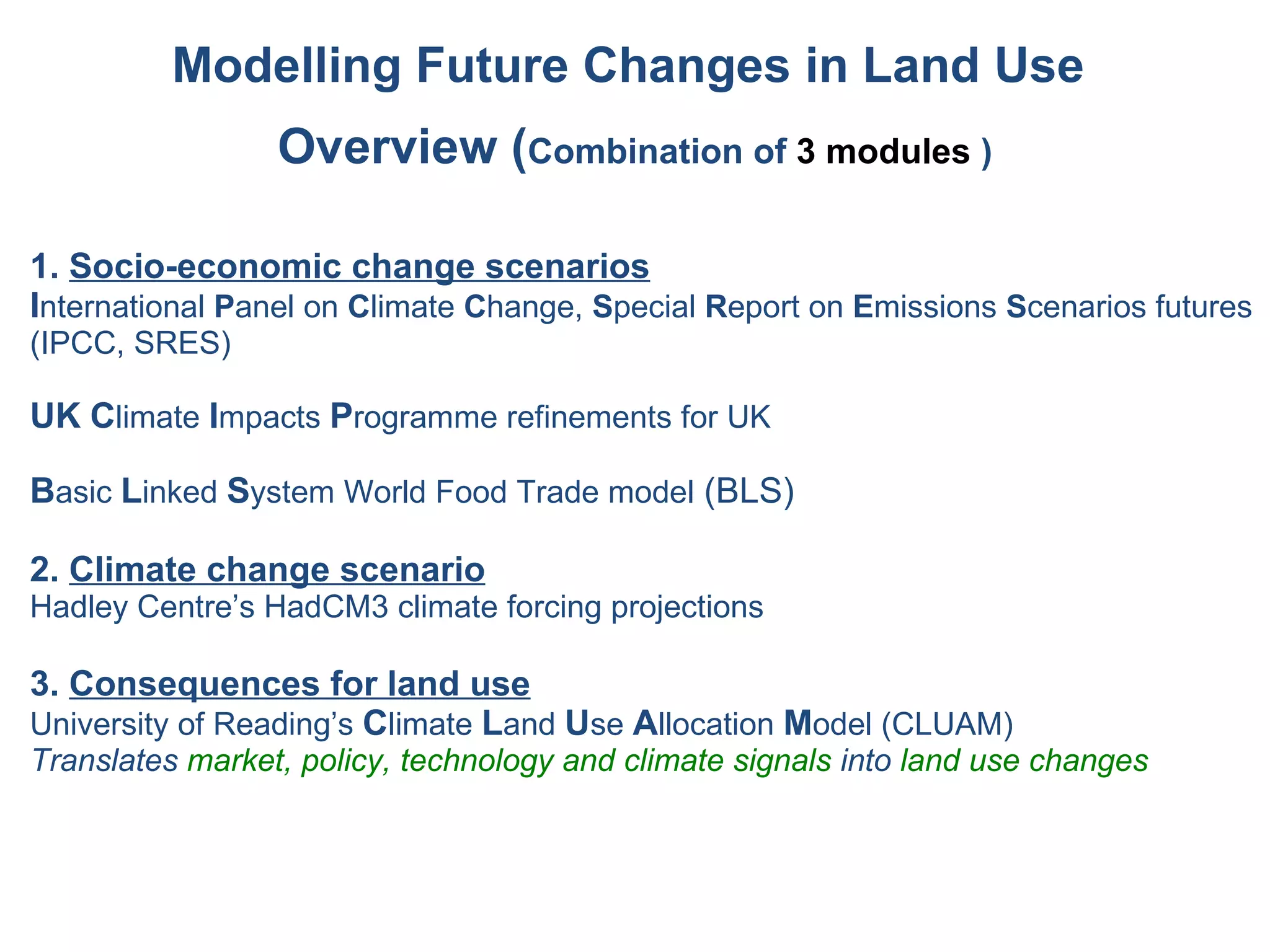 Modelling Future Changes in Land Use

Overview (Combination of 3 modules )

1. Socio-economic change scenarios
International Panel on Climate Change, Special Report on Emissions Scenarios futures (IPCC, SRES)

UK Climate Impacts Programme refinements for UK

Basic Linked System World Food Trade model (BLS)

2. Climate change scenario
Hadley Centre's HadCM3 climate forcing projections

3. Consequences for land use
University of Reading's Climate Land Use Allocation Model (CLUAM)
Translates market, policy, technology and climate signals into land use changes